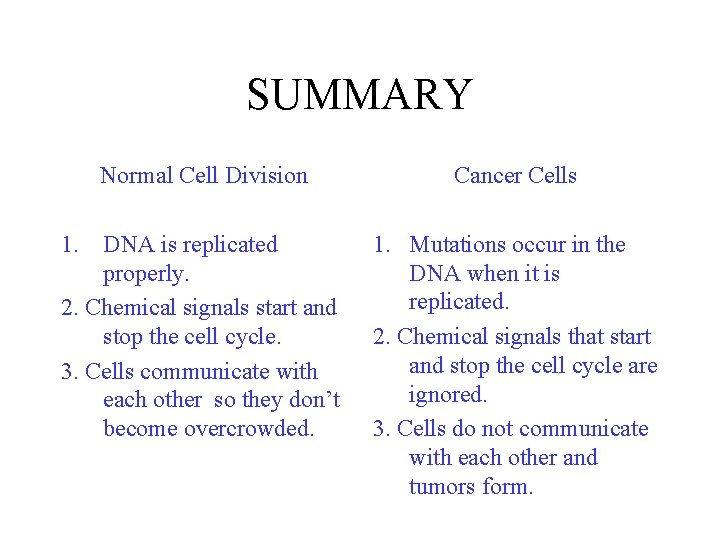 SUMMARY

Normal Cell Division

1. DNA is replicated properly.
2. Chemical signals start and stop the cell cycle.
3. Cells communicate with each other so they don't become overcrowded.

Cancer Cells

1. Mutations occur in the DNA when it is replicated.
2. Chemical signals that start and stop the cell cycle are ignored.
3. Cells do not communicate with each other and tumors form.